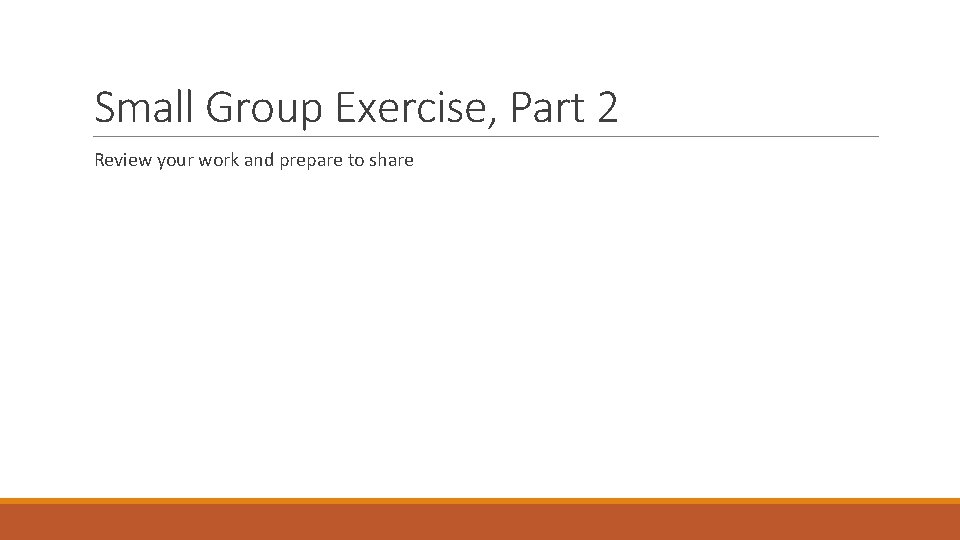 Small Group Exercise, Part 2

Review your work and prepare to share